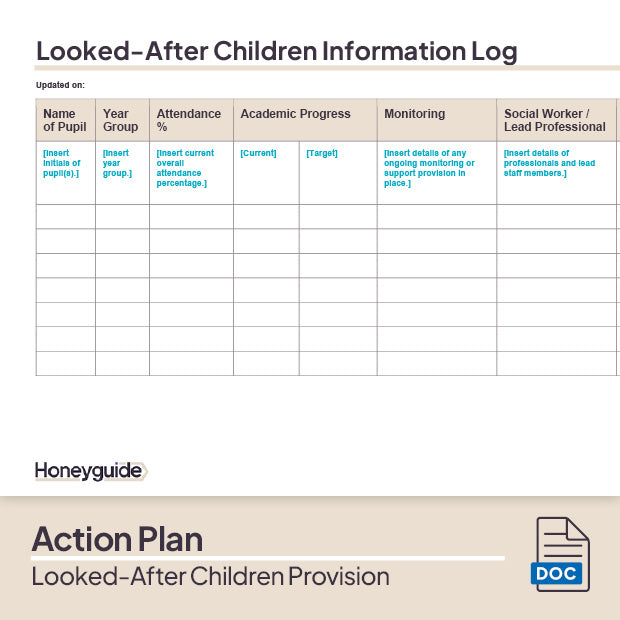 Looked-After Children Information Log

Updated on:

| Name of Pupil | Year Group | Attendance % | Academic Progress | | Monitoring | Social Worker / Lead Professional |
|---|---|---|---|---|---|---|
| [Insert initials of pupil(s).] | [Insert year group.] | [Insert current overall attendance percentage.] | [Current] | [Target] | [Insert details of any ongoing monitoring or support provision in place.] | [Insert details of professionals and lead staff members.] |
| | | | | | | |
| | | | | | | |
| | | | | | | |
| | | | | | | |
| | | | | | | |
| | | | | | | |
| | | | | | | |

Honeyguide

Action Plan

Looked-After Children Provision

DOC